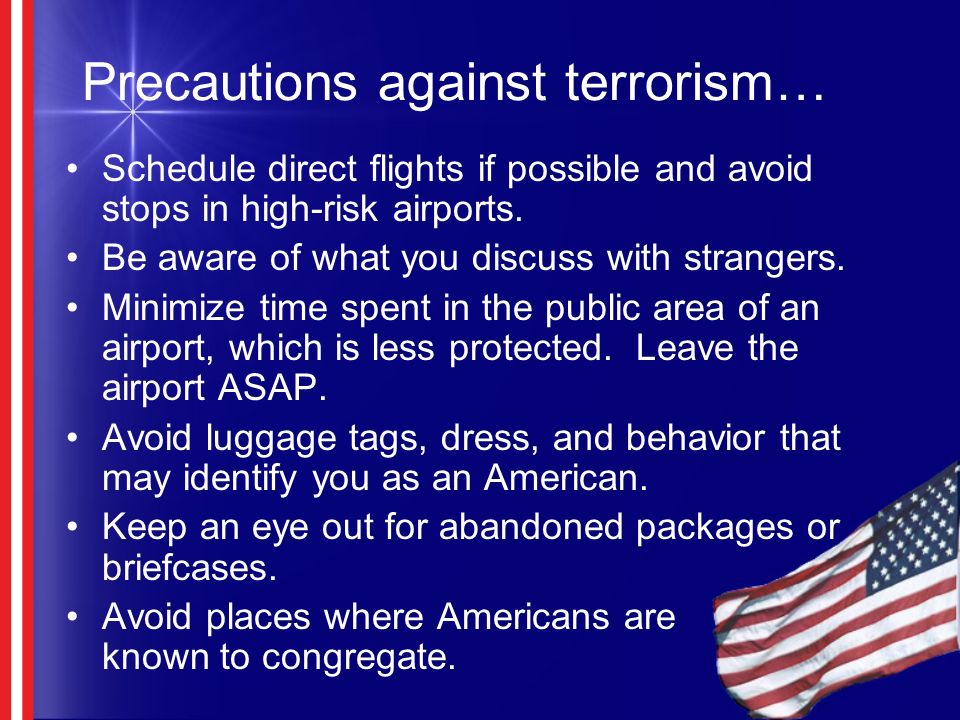 Precautions against terrorism…

• Schedule direct flights if possible and avoid stops in high-risk airports.
• Be aware of what you discuss with strangers.
• Minimize time spent in the public area of an airport, which is less protected. Leave the airport ASAP.
• Avoid luggage tags, dress, and behavior that may identify you as an American.
• Keep an eye out for abandoned packages or briefcases.
• Avoid places where Americans are known to congregate.